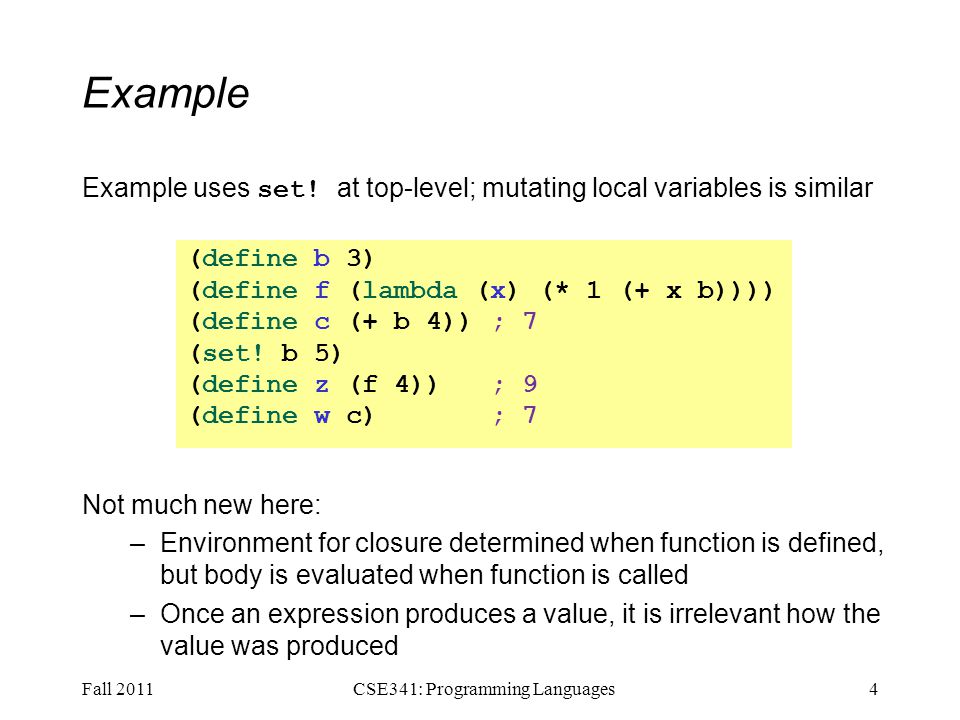 Example

Example uses set! at top-level; mutating local variables is similar

(define b 3)
(define f (lambda (x) (* 1 (+ x b))))
(define c (+ b 4)) ; 7
(set! b 5)
(define z (f 4)) ; 9
(define w c) ; 7

Not much new here:

– Environment for closure determined when function is defined, but body is evaluated when function is called

– Once an expression produces a value, it is irrelevant how the value was produced

Fall 2011

CSE341: Programming Languages

4